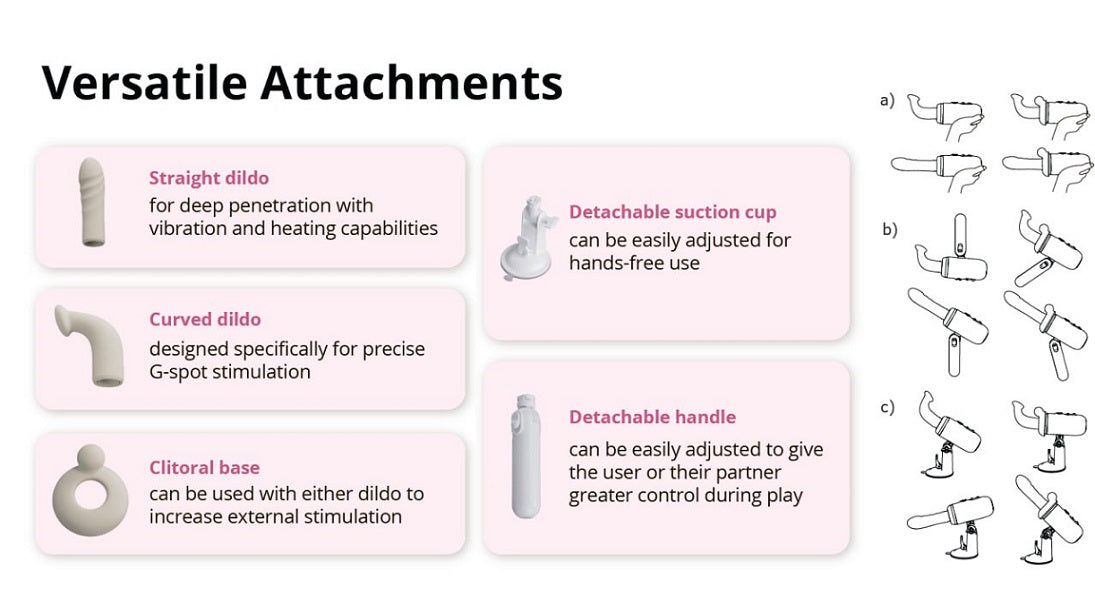 Versatile Attachments

Straight dildo
for deep penetration with vibration and heating capabilities

Curved dildo
designed specifically for precise G-spot stimulation

Clitoral base
can be used with either dildo to increase external stimulation

Detachable suction cup
can be easily adjusted for hands-free use

Detachable handle
can be easily adjusted to give the user or their partner greater control during play

a)

b)

c)